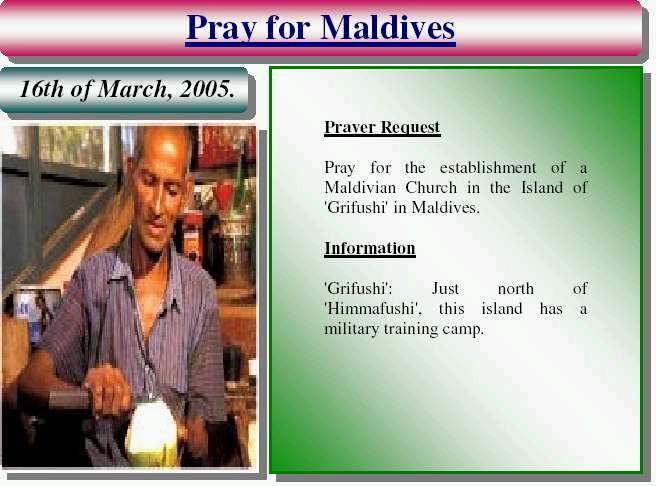 Pray for Maldives

16th of March, 2005.

Prayer Request

Pray for the establishment of a Maldivian Church in the Island of 'Grifushi' in Maldives.

Information

'Grifushi': Just north of 'Himmafushi', this island has a military training camp.